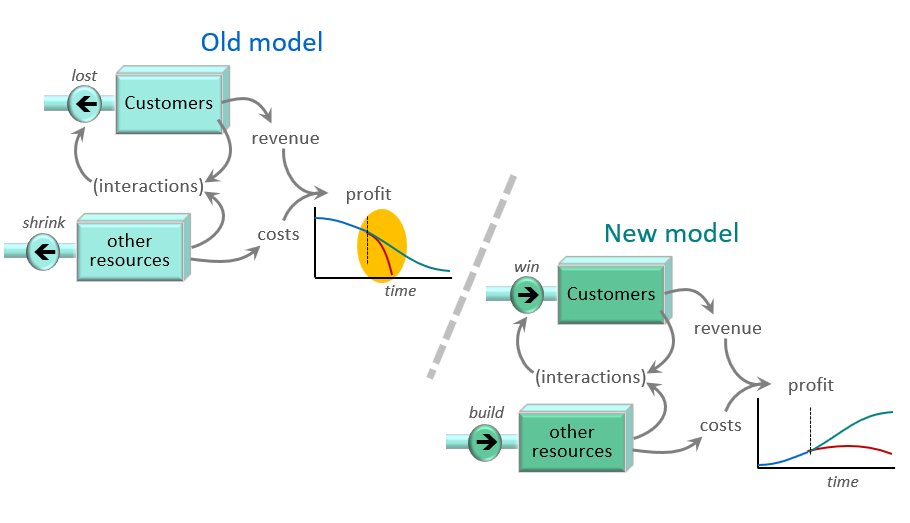 Old model

lost

Customers

revenue

(interactions)

profit

shrink

other resources

costs

time

New model

win

Customers

revenue

(interactions)

profit

build

other resources

costs

time